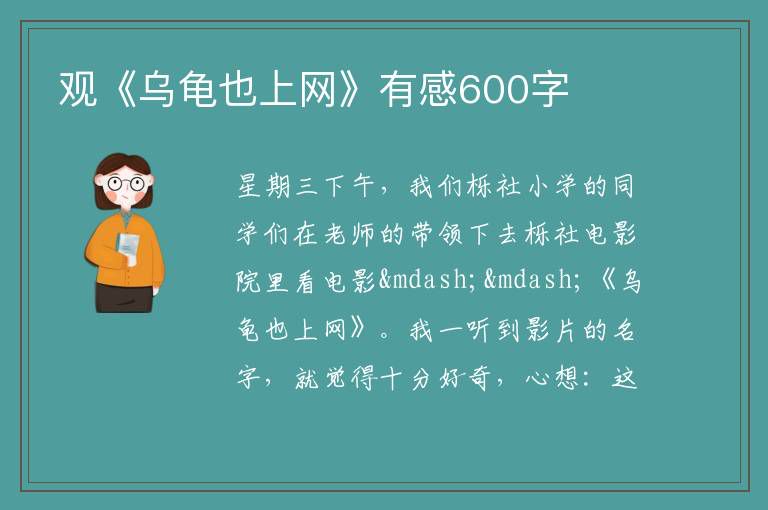 观《乌龟也上网》有感600字

星期三下午，我们栎社小学的同学们在老师的带领下去栎社电影院里看电影&mdash;&mdash;《乌龟也上网》。我一听到影片的名字，就觉得十分好奇，心想：这